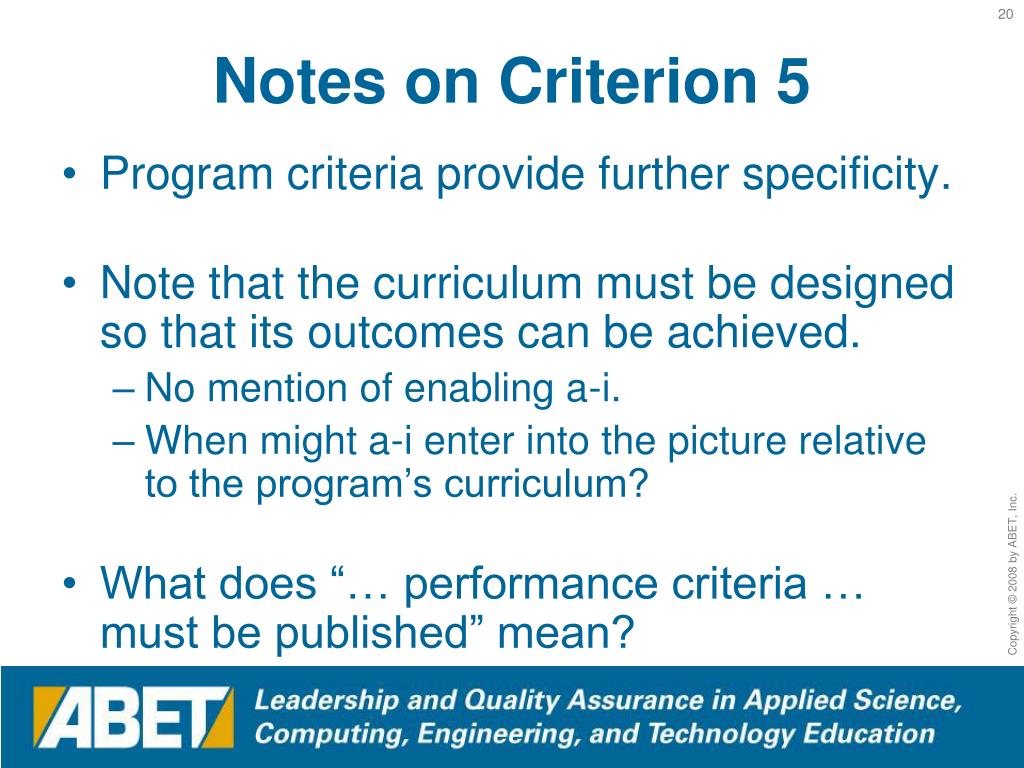 20

Notes on Criterion 5

• Program criteria provide further specificity.

• Note that the curriculum must be designed so that its outcomes can be achieved.
– No mention of enabling a-i.
– When might a-i enter into the picture relative to the program’s curriculum?

• What does “… performance criteria … must be published” mean?

Copyright © 2008 by ABET, Inc.

ABET Leadership and Quality Assurance in Applied Science, Computing, Engineering, and Technology Education